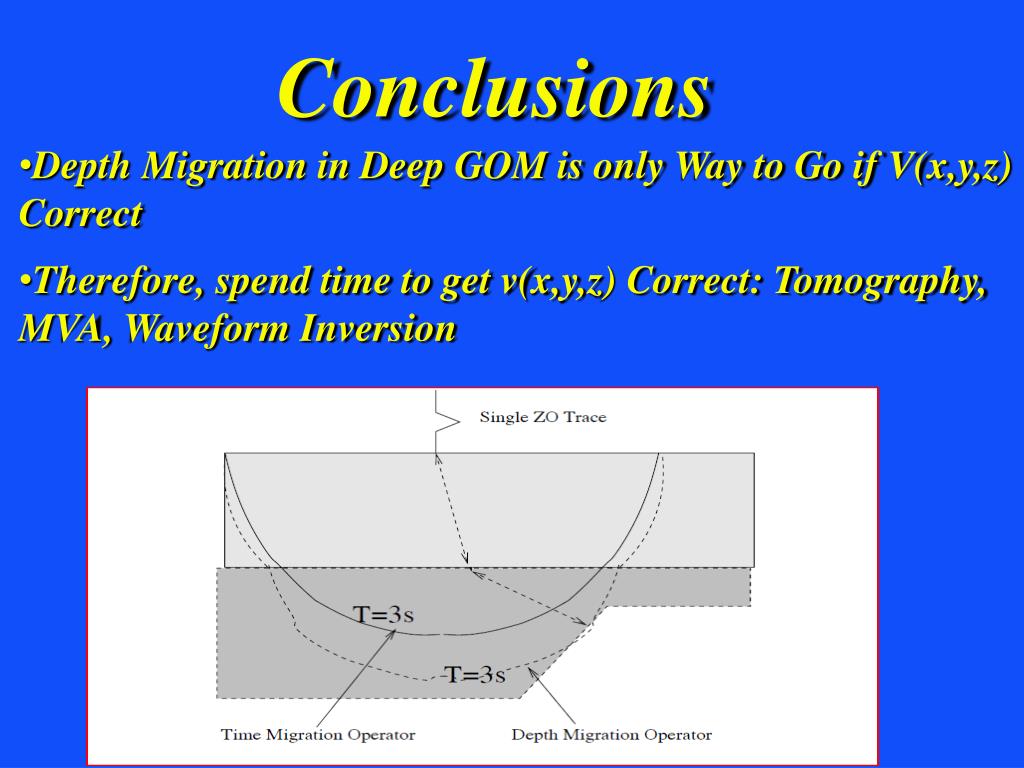 Conclusions

•Depth Migration in Deep GOM is only Way to Go if V(x,y,z) Correct

•Therefore, spend time to get v(x,y,z) Correct: Tomography, MVA, Waveform Inversion

Single ZO Trace

T=3s

T=3s

Time Migration Operator

Depth Migration Operator